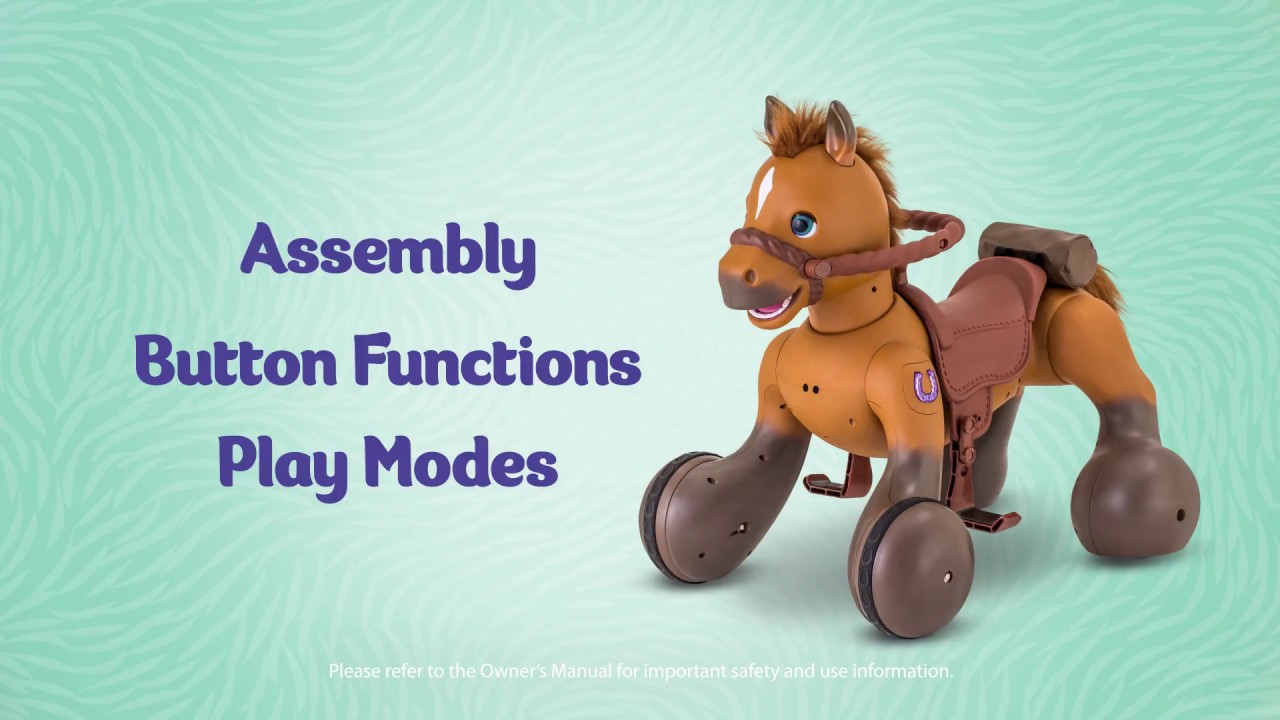 Assembly
Button Functions
Play Modes

Please refer to the Owner's Manual for important safety and use information.